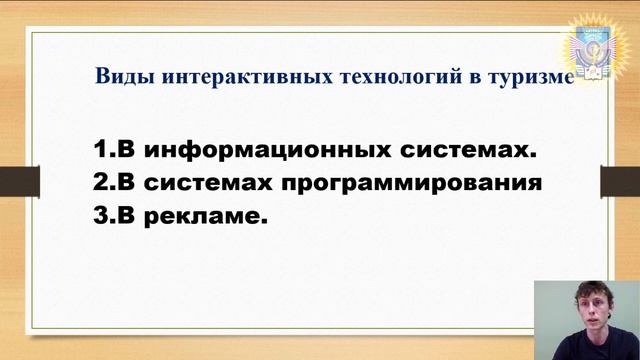 Виды интерактивных технологий в туризме

1.В информационных системах.
2.В системах программирования
3.В рекламе.